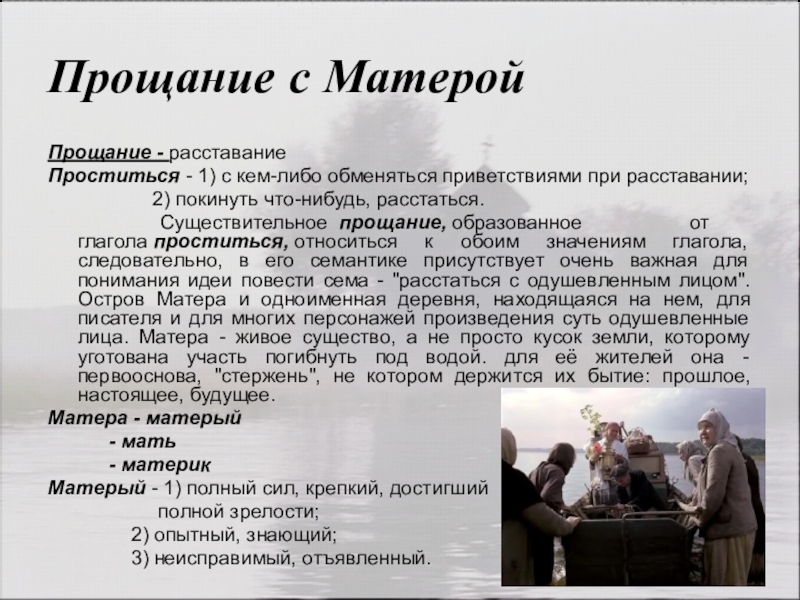 Прощание с Матерой

Прощание - расставание
Проститься - 1) с кем-либо обменяться приветствиями при расставании;
2) покинуть что-нибудь, расстаться.

Существительное прощание, образованное от глагола проститься, относиться к обоим значениям глагола, следовательно, в его семантике присутствует очень важная для понимания идеи повести сема - "расстаться с одушевленным лицом". Остров Матера и одноименная деревня, находящаяся на нем, для писателя и для многих персонажей произведения суть одушевленные лица. Матера - живое существо, а не просто кусок земли, которому уготована участь погибнуть под водой. для её жителей она - первооснова, "стержень", не котором держится их бытие: прошлое, настоящее, будущее.

Матера - матерый
- мать
- материк

Матерый - 1) полный сил, крепкий, достигший полной зрелости;
2) опытный, знающий;
3) неисправимый, отъявленный.